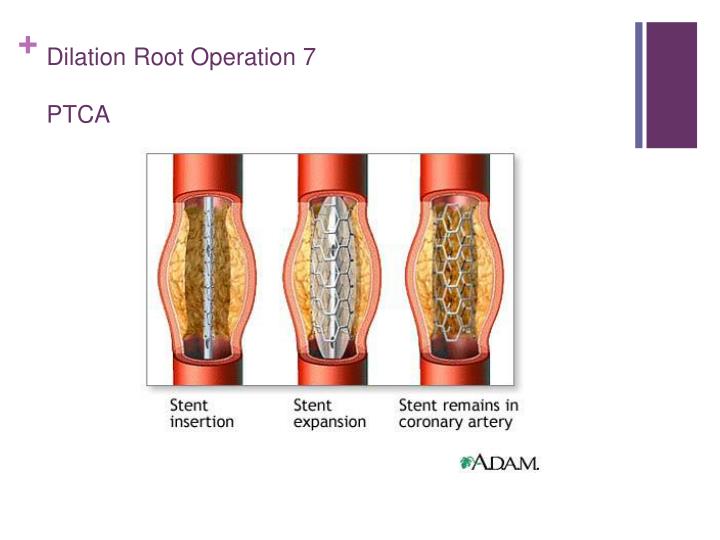 + Dilation Root Operation 7

PTCA

Stent insertion

Stent expansion

Stent remains in coronary artery

A.D.A.M.